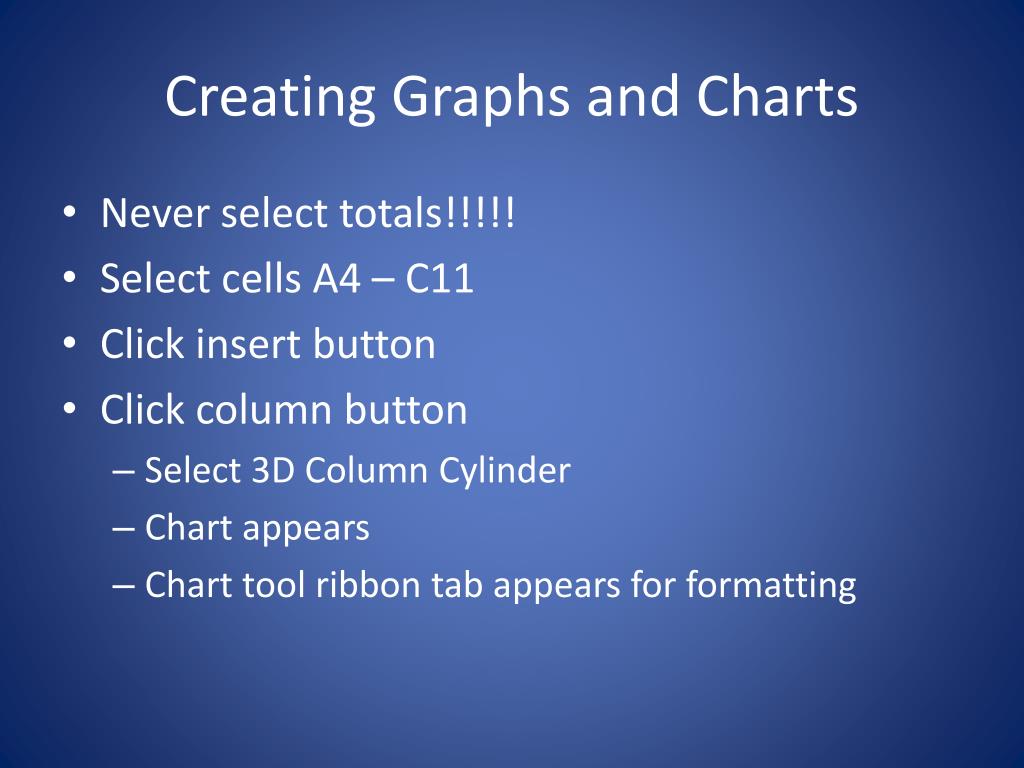 Creating Graphs and Charts

• Never select totals!!!!!
• Select cells A4 – C11
• Click insert button
• Click column button
  – Select 3D Column Cylinder
  – Chart appears
  – Chart tool ribbon tab appears for formatting